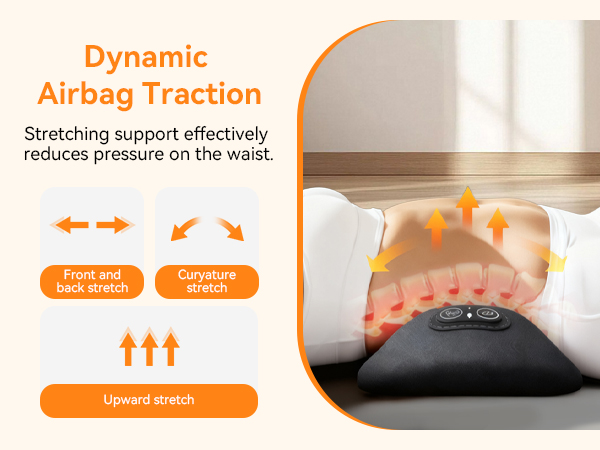 Dynamic Airbag Traction

Stretching support effectively reduces pressure on the waist.

Front and back stretch

Curyature stretch

Upward stretch